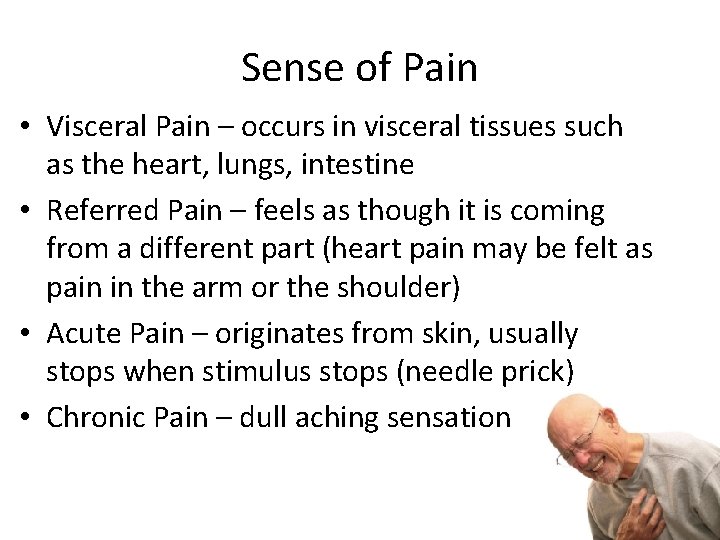 Sense of Pain

• Visceral Pain – occurs in visceral tissues such as the heart, lungs, intestine

• Referred Pain – feels as though it is coming from a different part (heart pain may be felt as pain in the arm or the shoulder)

• Acute Pain – originates from skin, usually stops when stimulus stops (needle prick)

• Chronic Pain – dull aching sensation